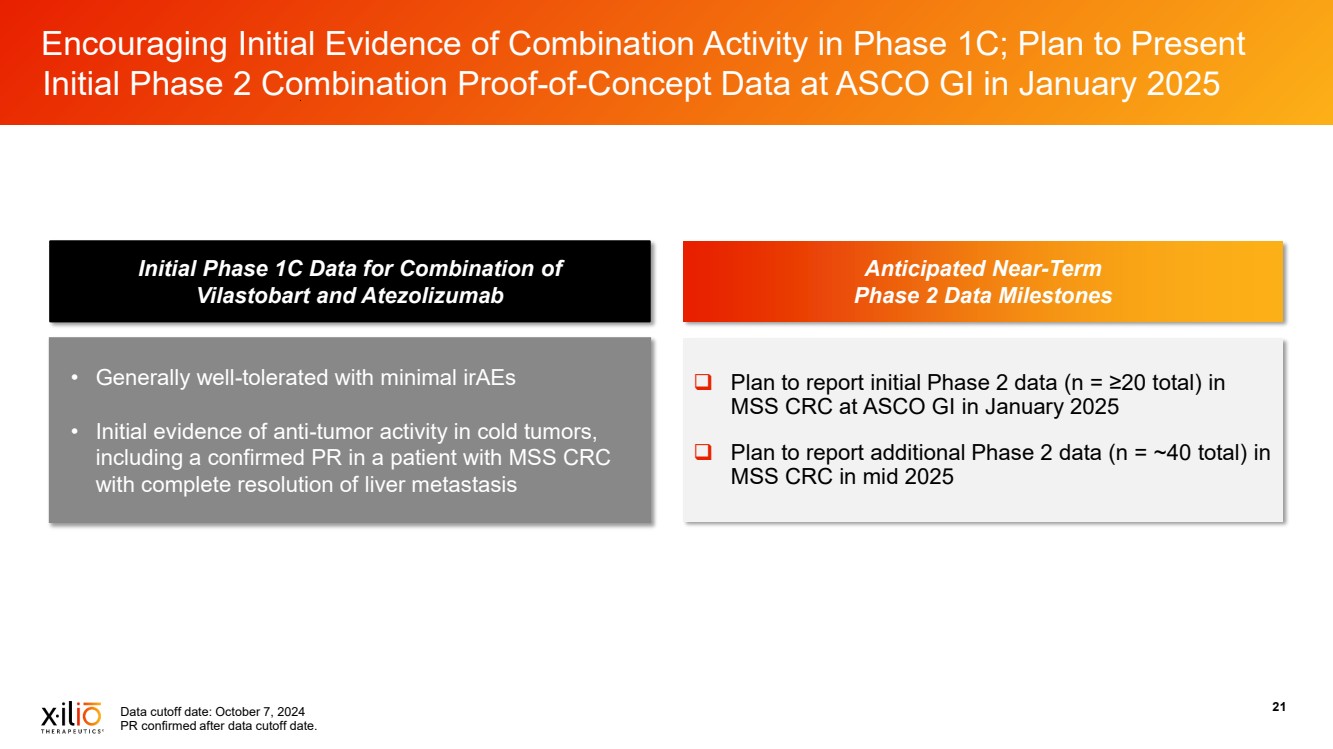 Encouraging Initial Evidence of Combination Activity in Phase 1C; Plan to Present Initial Phase 2 Combination Proof-of-Concept Data at ASCO GI in January 2025

Initial Phase 1C Data for Combination of Vilastobart and Atezolizumab

• Generally well-tolerated with minimal irAEs

• Initial evidence of anti-tumor activity in cold tumors, including a confirmed PR in a patient with MSS CRC with complete resolution of liver metastasis

Anticipated Near-Term Phase 2 Data Milestones

❑ Plan to report initial Phase 2 data (n = ≥20 total) in MSS CRC at ASCO GI in January 2025

❑ Plan to report additional Phase 2 data (n = ~40 total) in MSS CRC in mid 2025

xilio THERAPEUTICS

Data cutoff date: October 7, 2024
PR confirmed after data cutoff date.

21